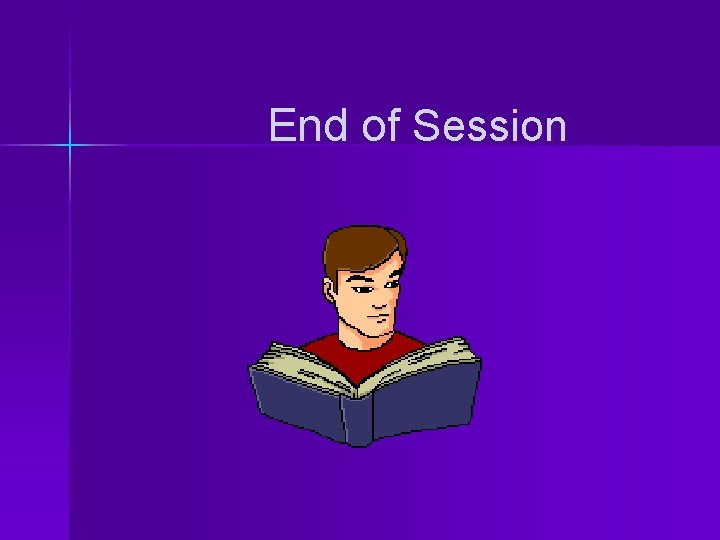 End of Session